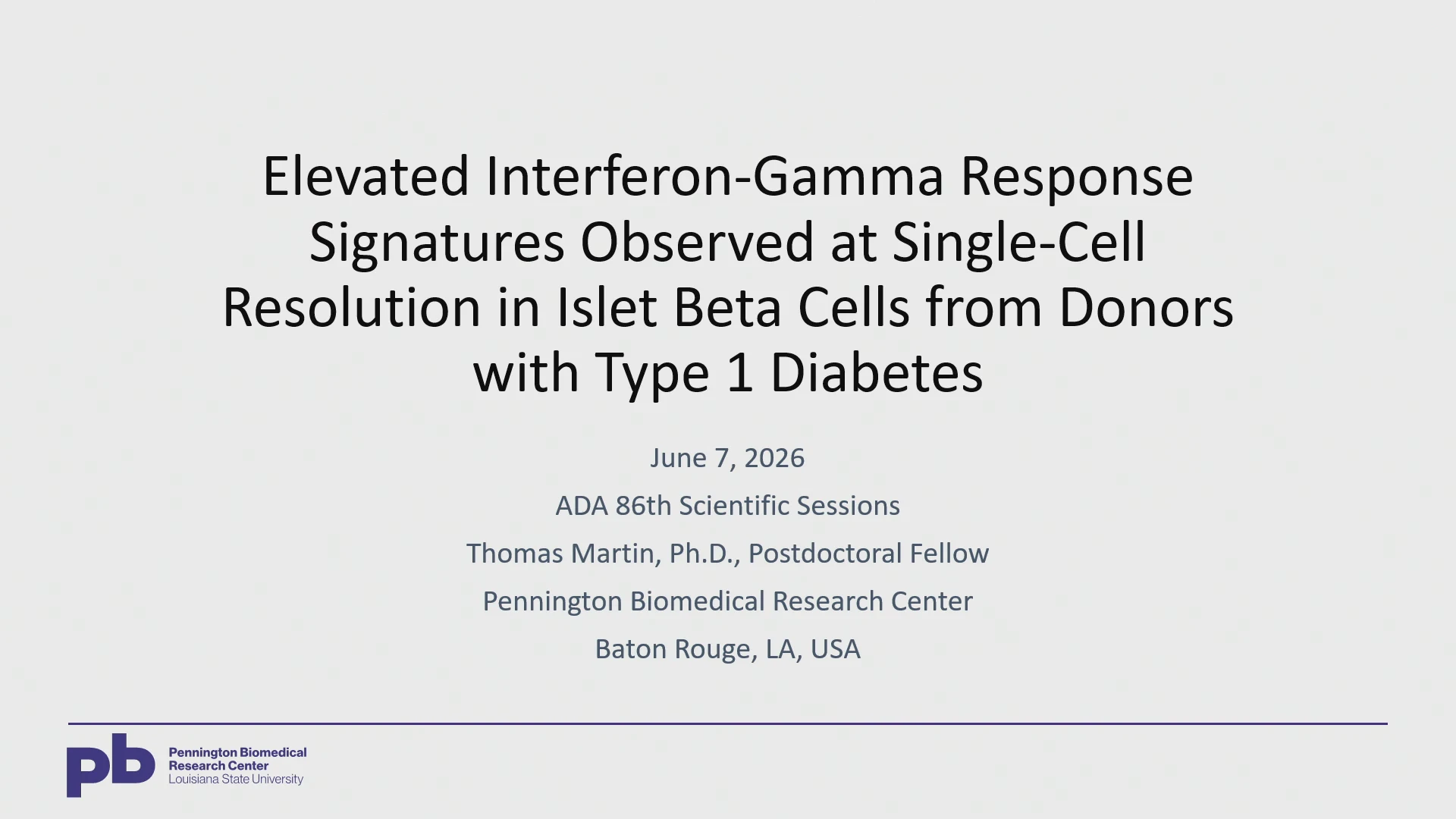 Elevated Interferon-Gamma Response Signatures Observed at Single-Cell Resolution in Islet Beta Cells from Donors with Type 1 Diabetes

June 7, 2026

ADA 86th Scientific Sessions

Thomas Martin, Ph.D., Postdoctoral Fellow

Pennington Biomedical Research Center

Baton Rouge, LA, USA

pb Pennington Biomedical Research Center Louisiana State University